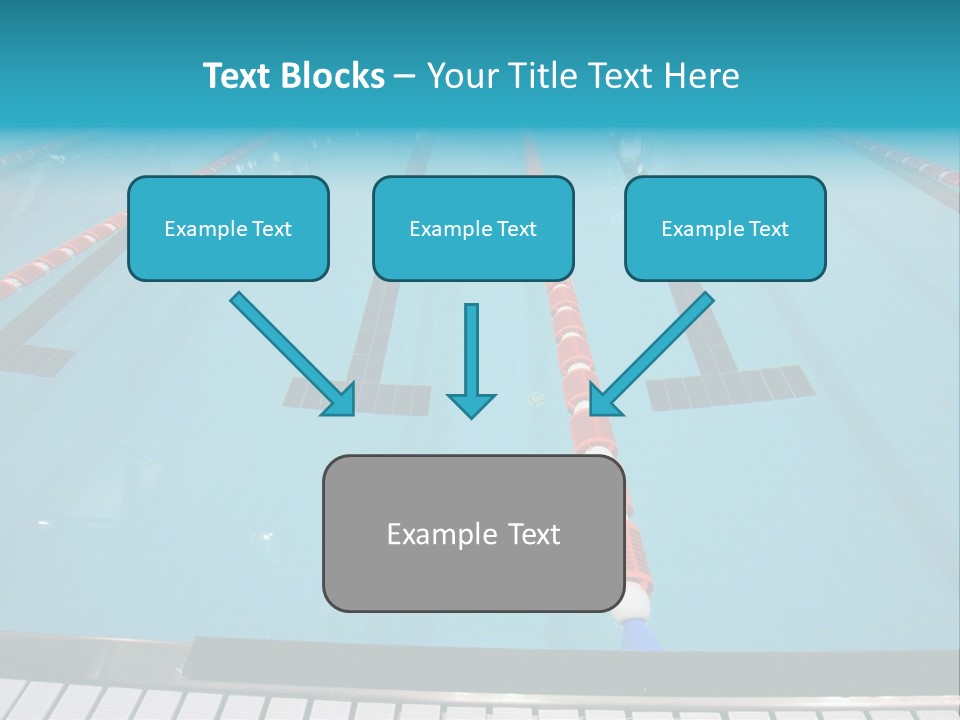 Text Blocks – Your Title Text Here

Example Text

Example Text

Example Text

Example Text